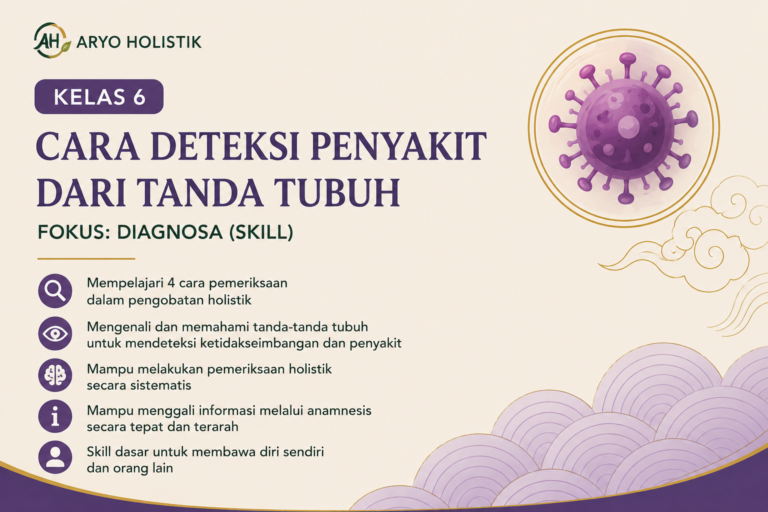 AH ARYO HOLISTIK

KELAS 6

CARA DETEKSI PENYAKIT DARI TANDA TUBUH

FOKUS: DIAGNOSA (SKILL)

Mempelajari 4 cara pemeriksaan dalam pengobatan holistik

Mengenali dan memahami tanda-tanda tubuh untuk mendeteksi ketidakseimbangan dan penyakit

Mampu melakukan pemeriksaan holistik secara sistematis

Mampu menggali informasi melalui anamnesis secara tepat dan terarah

Skill dasar untuk membawa diri sendiri dan orang lain